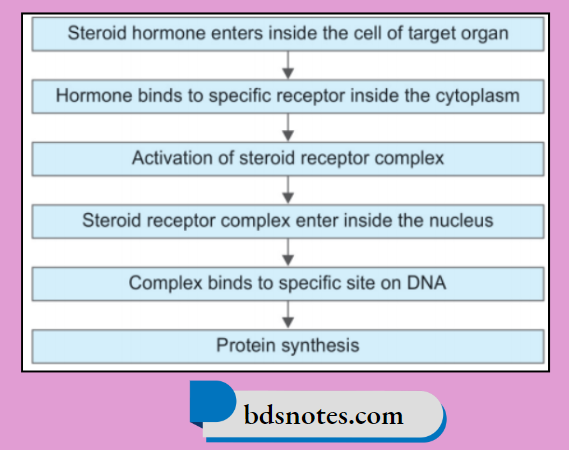 Steroid hormone enters inside the cell of target organ

Hormone binds to specific receptor inside the cytoplasm

Activation of steroid receptor complex

Steroid receptor complex enter inside the nucleus

Complex binds to specific site on DNA

Protein synthesis

bdsnotes.com